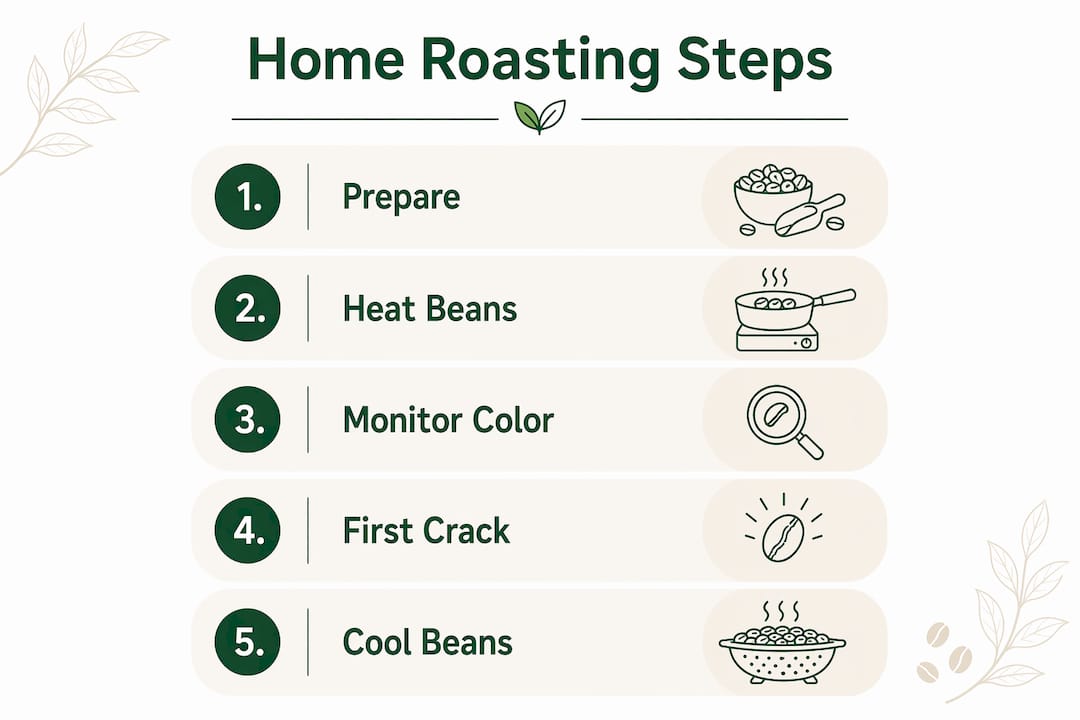 Home Roasting Steps

1. Prepare

2. Heat Beans

3. Monitor Color

4. First Crack

5. Cool Beans